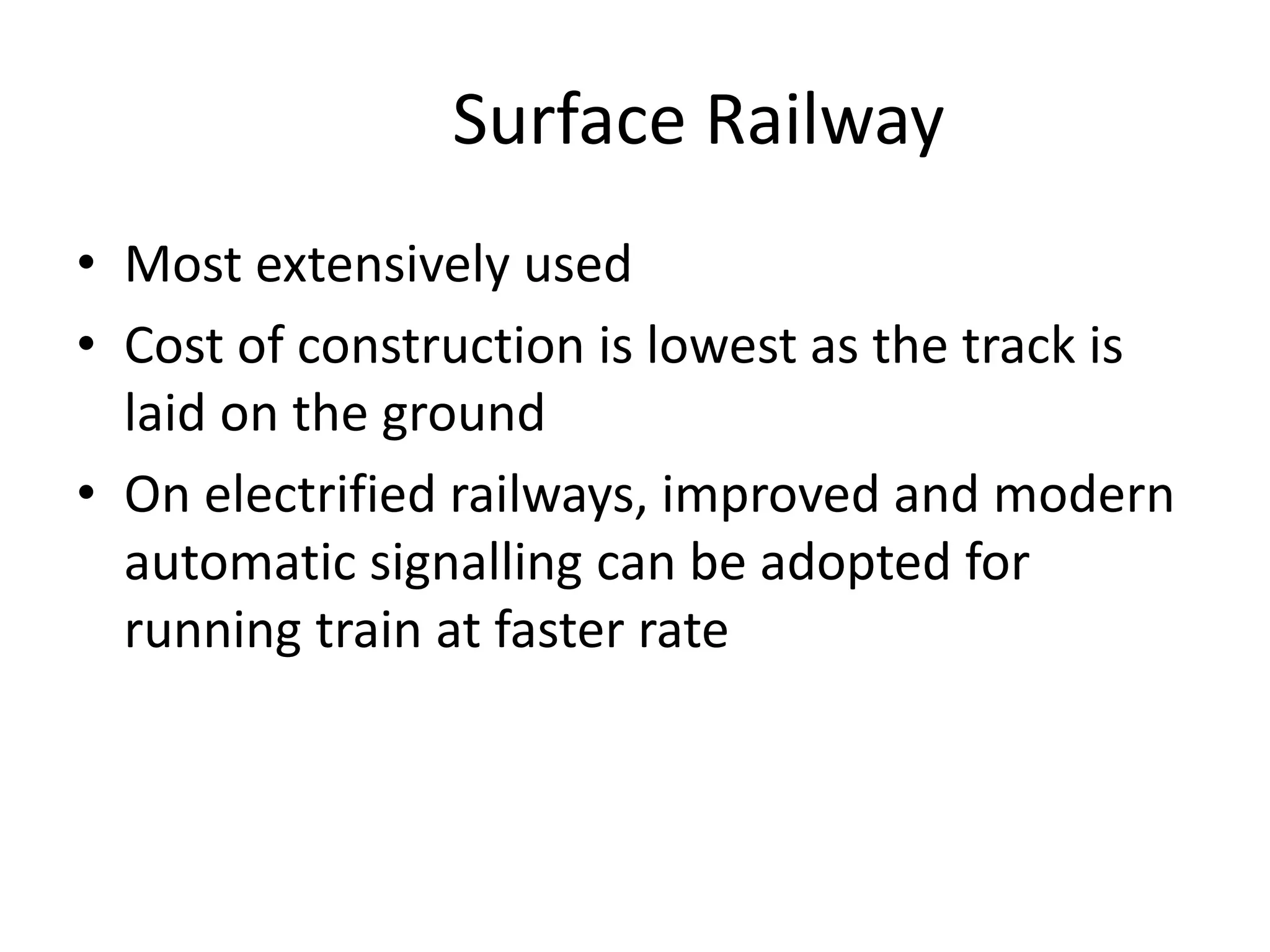 Surface Railway

• Most extensively used
• Cost of construction is lowest as the track is laid on the ground
• On electrified railways, improved and modern automatic signalling can be adopted for running train at faster rate